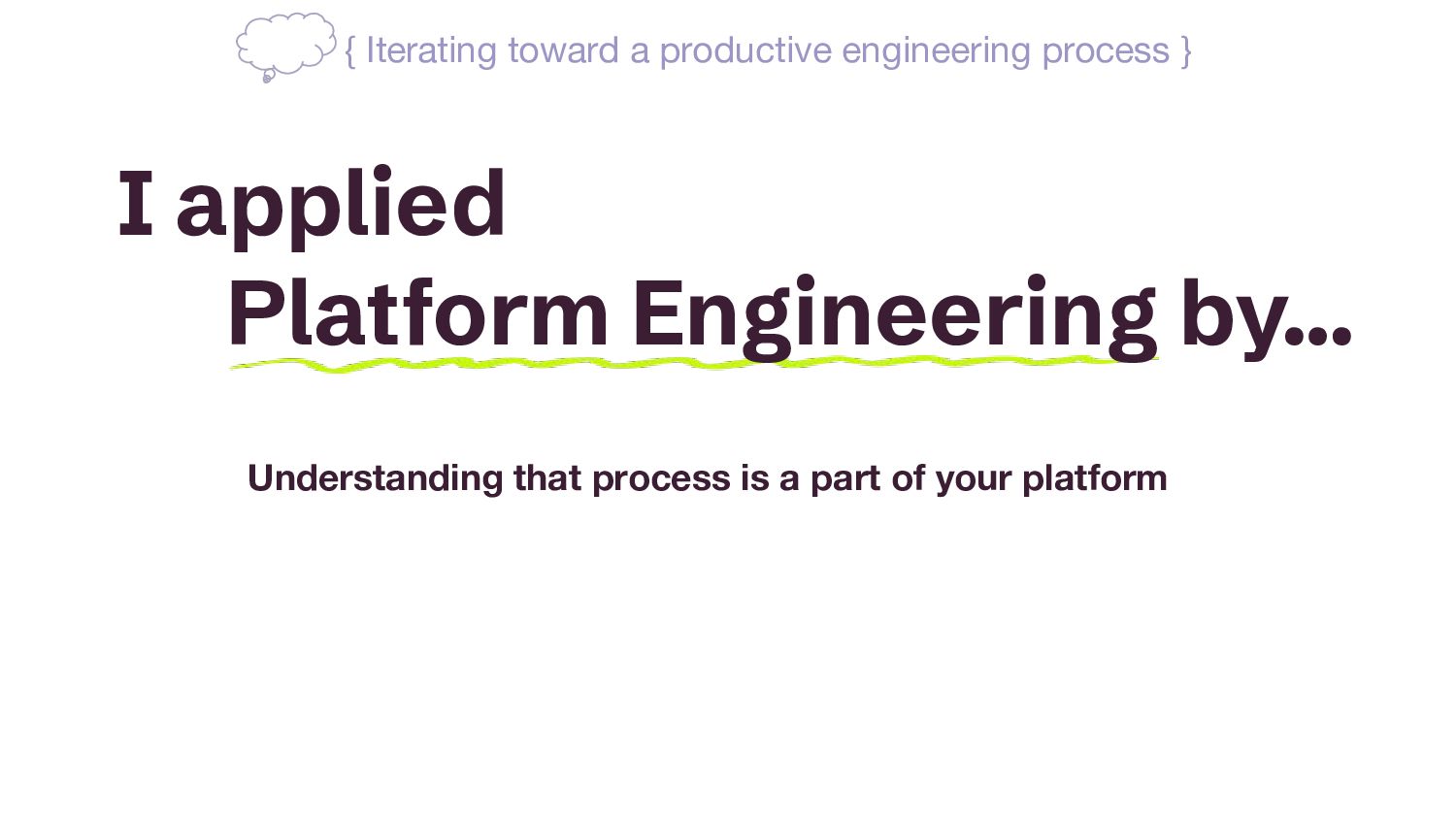 { Iterating toward a productive engineering process }

I applied
Platform Engineering by…

Understanding that process is a part of your platform